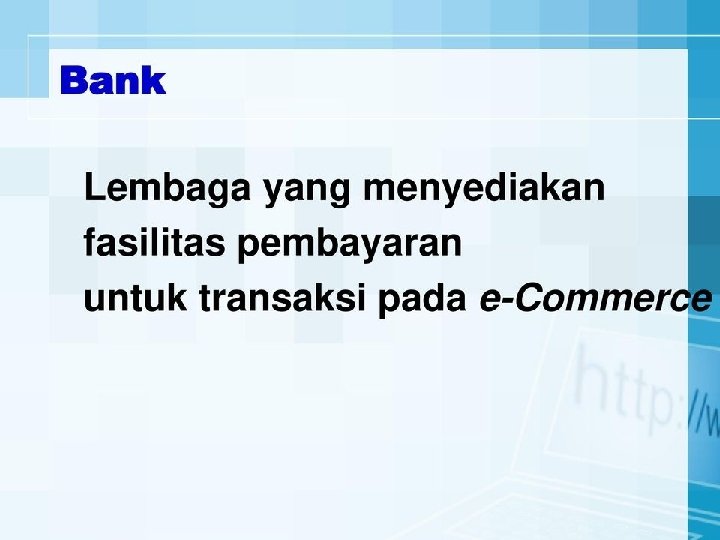 Bank

Lembaga yang menyediakan fasilitas pembayaran untuk transaksi pada e-Commerce